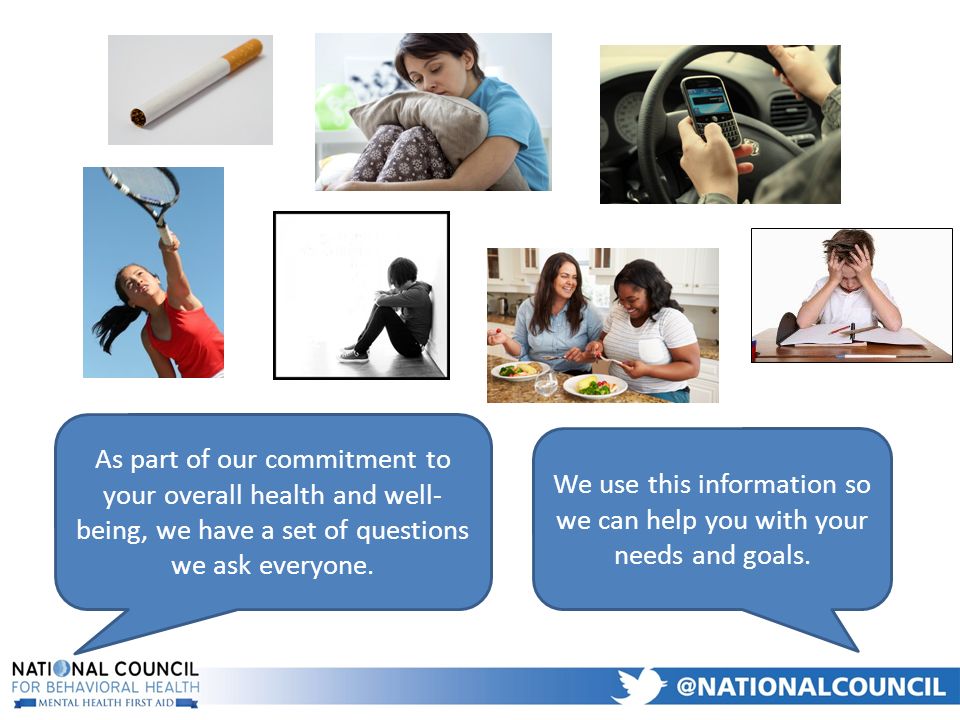 As part of our commitment to your overall health and well-being, we have a set of questions we ask everyone.

We use this information so we can help you with your needs and goals.

NATIONAL COUNCIL
FOR BEHAVIORAL HEALTH
MENTAL HEALTH FIRST AID

@NATIONALCOUNCIL